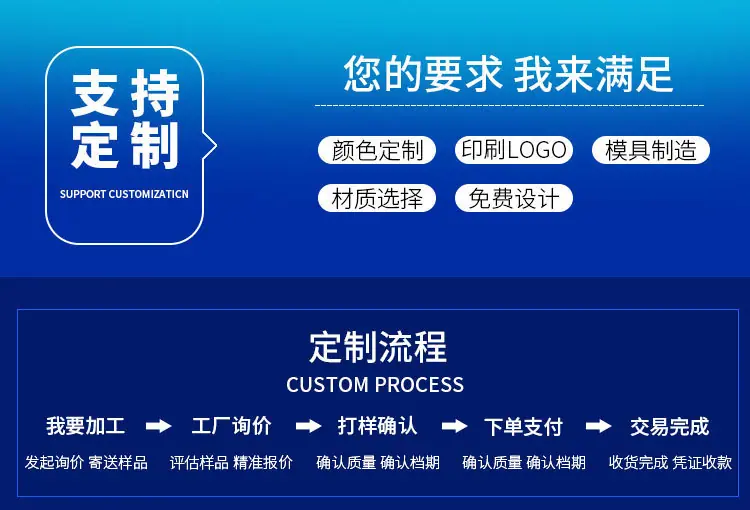 支持定制

SUPPORT CUSTOMIZATICN

您的要求 我来满足

颜色定制 印刷LOGO 模具制造

材质选择 免费设计

定制流程

CUSTOM PROCESS

我要加工 工厂询价 打样确认 下单支付 交易完成

发起询价 寄送样品 评估样品 精准报价 确认质量 确认档期 确认质量 确认档期 收货完成 凭证收款